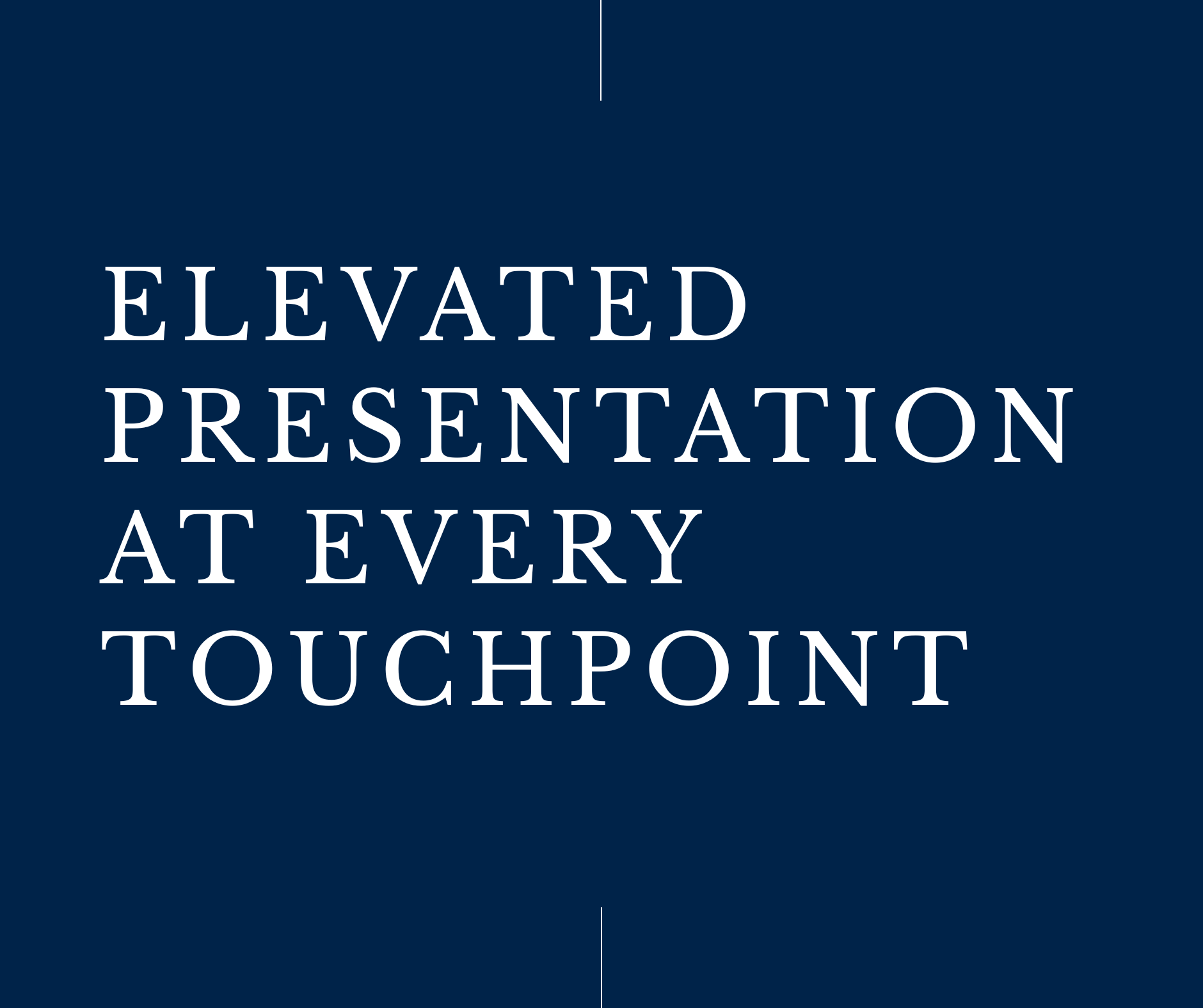 ELEVATED PRESENTATION AT EVERY TOUCHPOINT